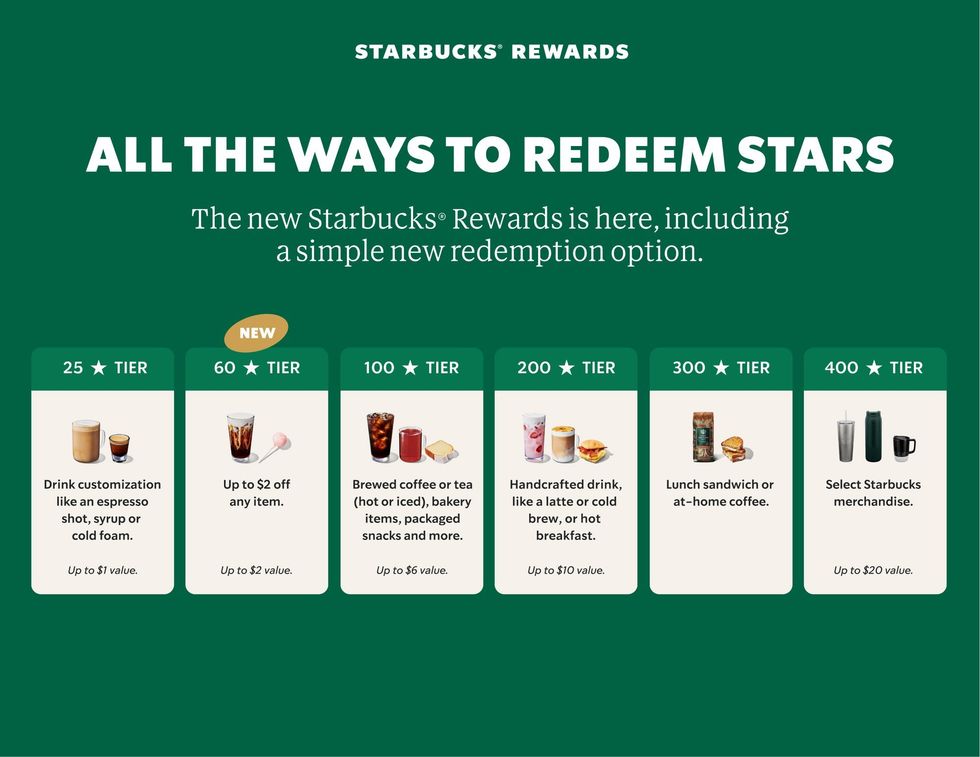 STARBUCKS® REWARDS

ALL THE WAYS TO REDEEM STARS

The new Starbucks® Rewards is here, including a simple new redemption option.

25 ★ TIER

Drink customization like an espresso shot, syrup or cold foam.

Up to $1 value.

NEW

60 ★ TIER

Up to $2 off any item.

Up to $2 value.

100 ★ TIER

Brewed coffee or tea (hot or iced), bakery items, packaged snacks and more.

Up to $6 value.

200 ★ TIER

Handcrafted drink, like a latte or cold brew, or hot breakfast.

Up to $10 value.

300 ★ TIER

Lunch sandwich or at-home coffee.

400 ★ TIER

Select Starbucks merchandise.

Up to $20 value.